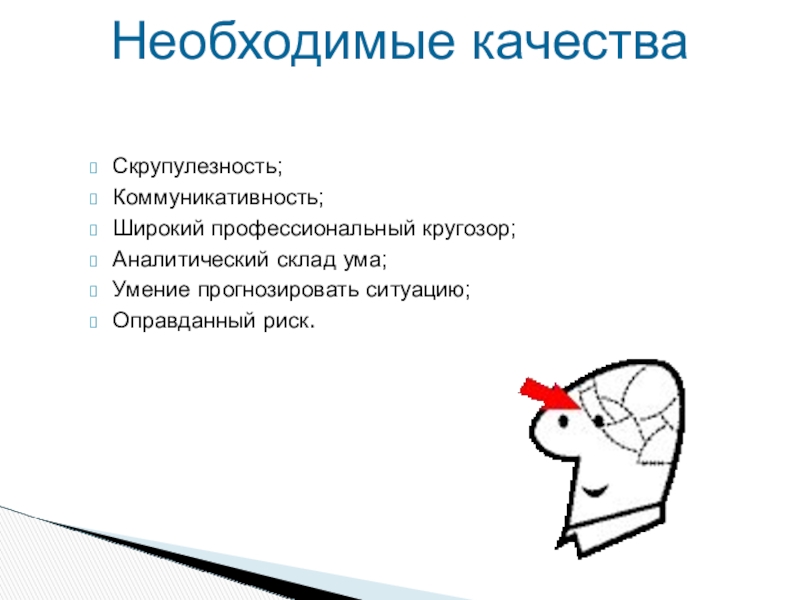 Необходимые качества

Скрупулезность;
Коммуникативность;
Широкий профессиональный кругозор;
Аналитический склад ума;
Умение прогнозировать ситуацию;
Оправданный риск.